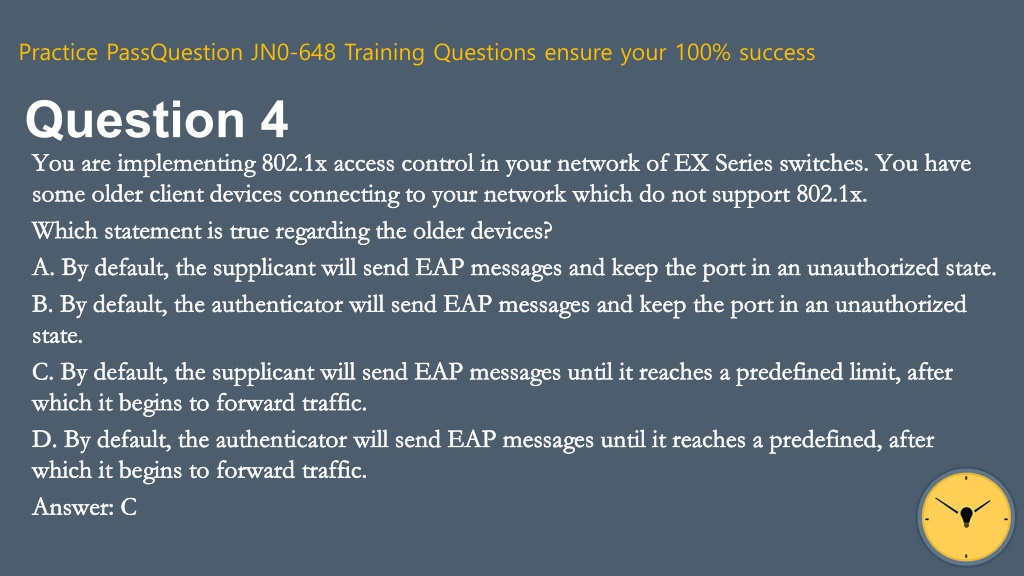 Practice PassQuestion JN0-648 Training Questions ensure your 100% success

Question 4

You are implementing 802.1x access control in your network of EX Series switches. You have some older client devices connecting to your network which do not support 802.1x.

Which statement is true regarding the older devices?

A. By default, the supplicant will send EAP messages and keep the port in an unauthorized state.

B. By default, the authenticator will send EAP messages and keep the port in an unauthorized state.

C. By default, the supplicant will send EAP messages until it reaches a predefined limit, after which it begins to forward traffic.

D. By default, the authenticator will send EAP messages until it reaches a predefined, after which it begins to forward traffic.

Answer: C